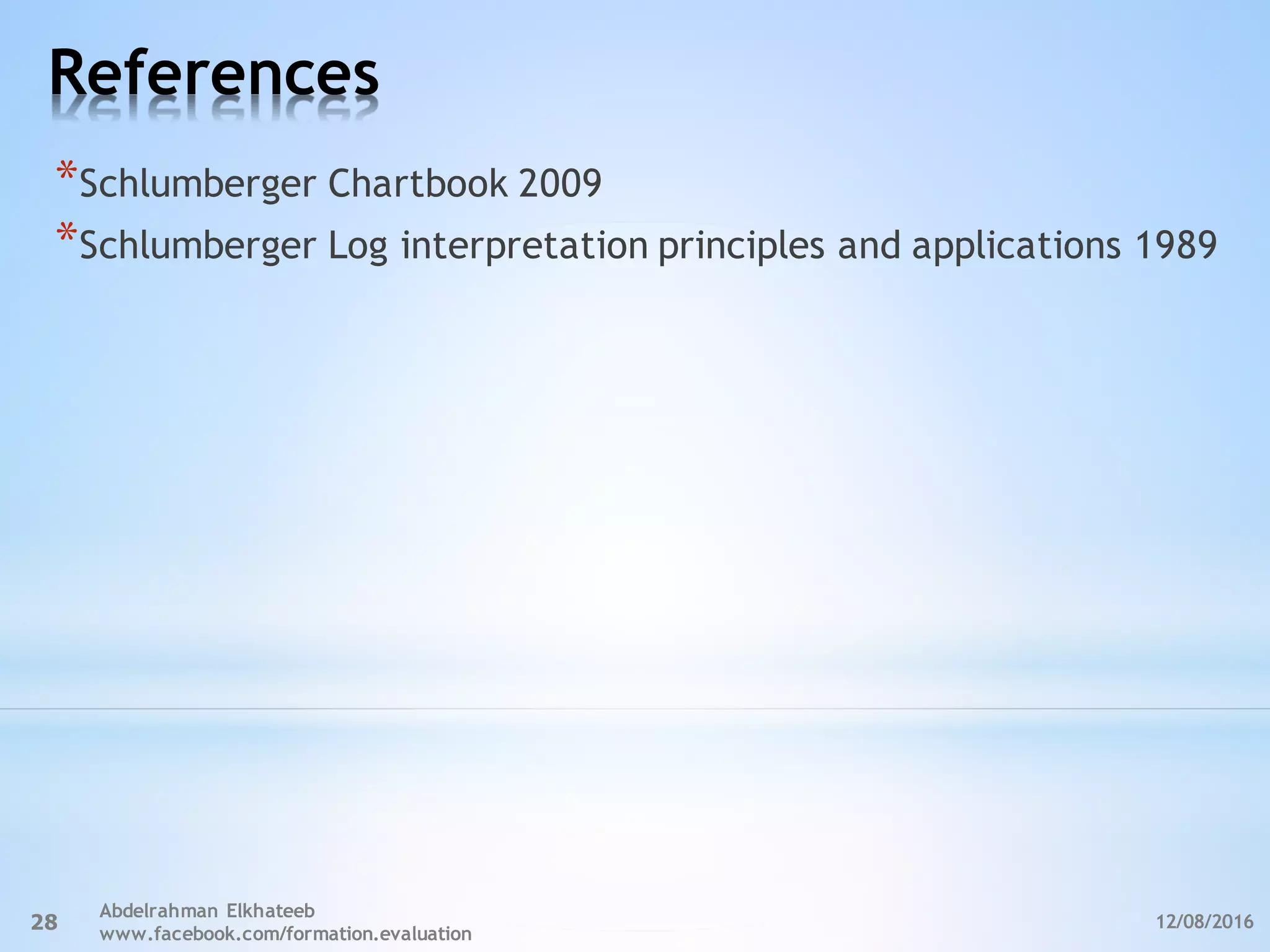 References

*Schlumberger Chartbook 2009
*Schlumberger Log interpretation principles and applications 1989

28

Abdelrahman Elkhateeb
www.facebook.com/formation.evaluation

12/08/2016